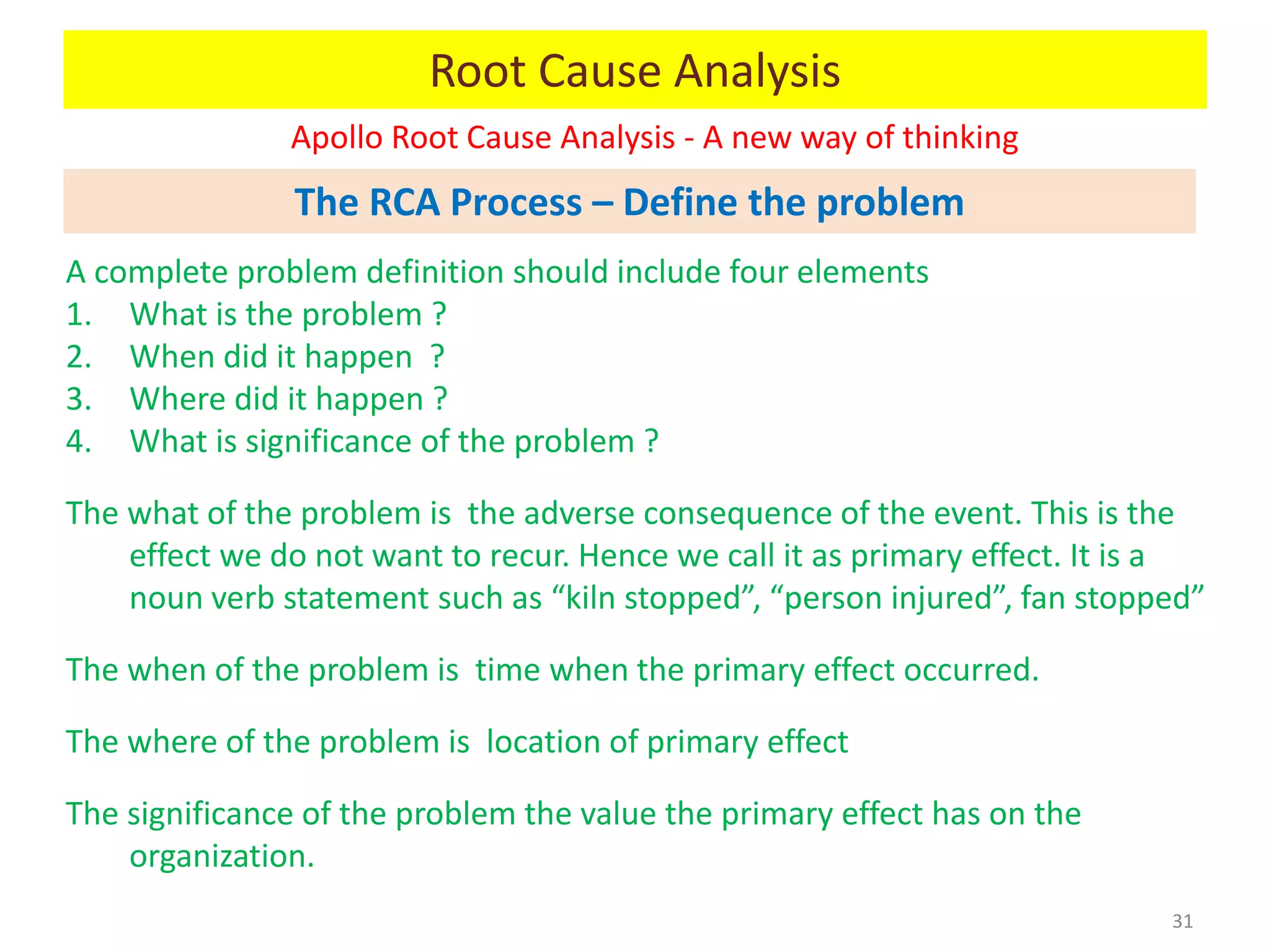 Root Cause Analysis

Apollo Root Cause Analysis - A new way of thinking

The RCA Process – Define the problem

A complete problem definition should include four elements
1. What is the problem ?
2. When did it happen ?
3. Where did it happen ?
4. What is significance of the problem ?

The what of the problem is the adverse consequence of the event. This is the effect we do not want to recur. Hence we call it as primary effect. It is a noun verb statement such as “kiln stopped”, “person injured”, fan stopped”

The when of the problem is time when the primary effect occurred.

The where of the problem is location of primary effect

The significance of the problem the value the primary effect has on the organization.

31